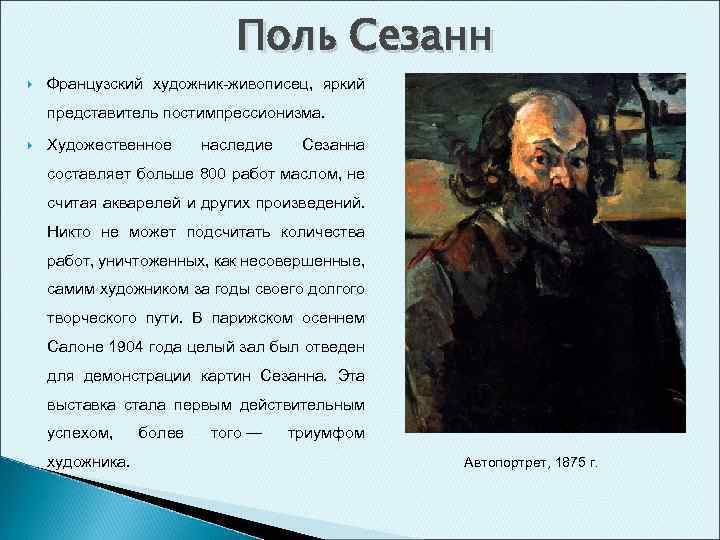 Поль Сезанн

Французский художник-живописец, яркий представитель постимпрессионизма.

Художественное наследие Сезанна составляет больше 800 работ маслом, не считая акварелей и других произведений. Никто не может подсчитать количества работ, уничтоженных, как несовершенные, самим художником за годы своего долгого творческого пути. В парижском осеннем Салоне 1904 года целый зал был отведен для демонстрации картин Сезанна. Эта выставка стала первым действительным успехом, более того — триумфом художника.

Автопортрет, 1875 г.